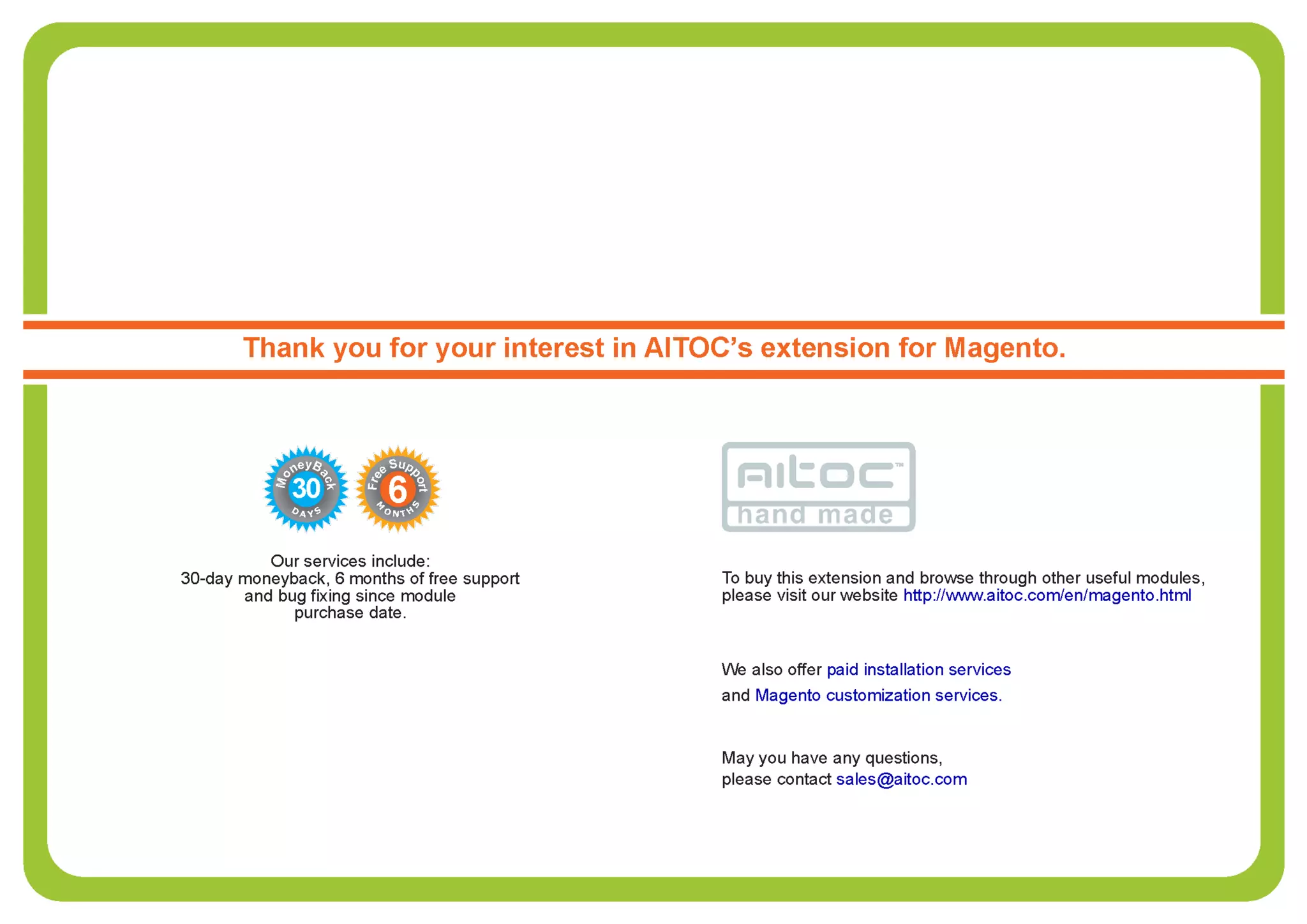 Thank you for your interest in AITOC's extension for Magento.

MoneyBack 30 DAYS

Free Support 6 MONTHS

Our services include:
30-day moneyback, 6 months of free support and bug fixing since module purchase date.

aitoc™
hand made

To buy this extension and browse through other useful modules, please visit our website http://www.aitoc.com/en/magento.html

We also offer paid installation services and Magento customization services.

May you have any questions, please contact sales@aitoc.com